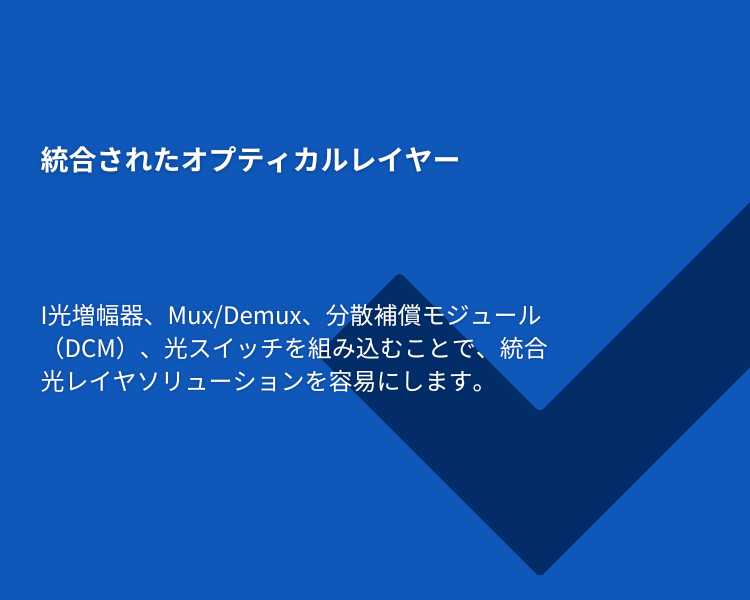 統合されたオプティカルレイヤー

I光増幅器、Mux/Demux、分散補償モジュール（DCM）、光スイッチを組み込むことで、統合光レイヤソリューションを容易にします。